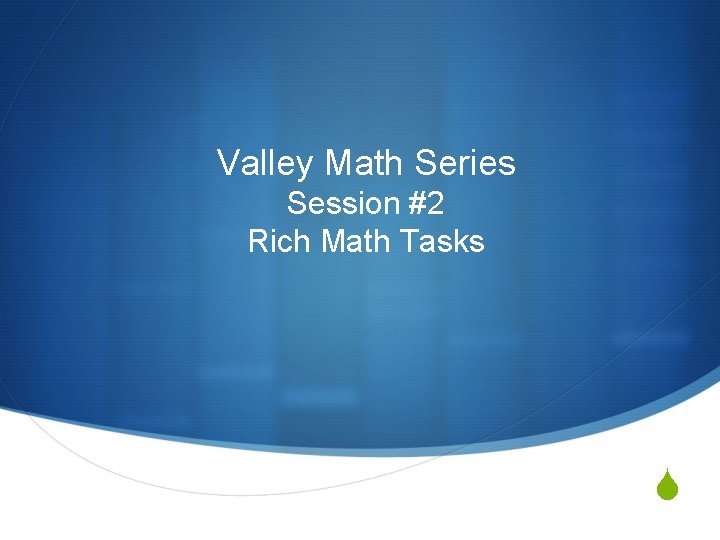 Valley Math Series
Session #2
Rich Math Tasks